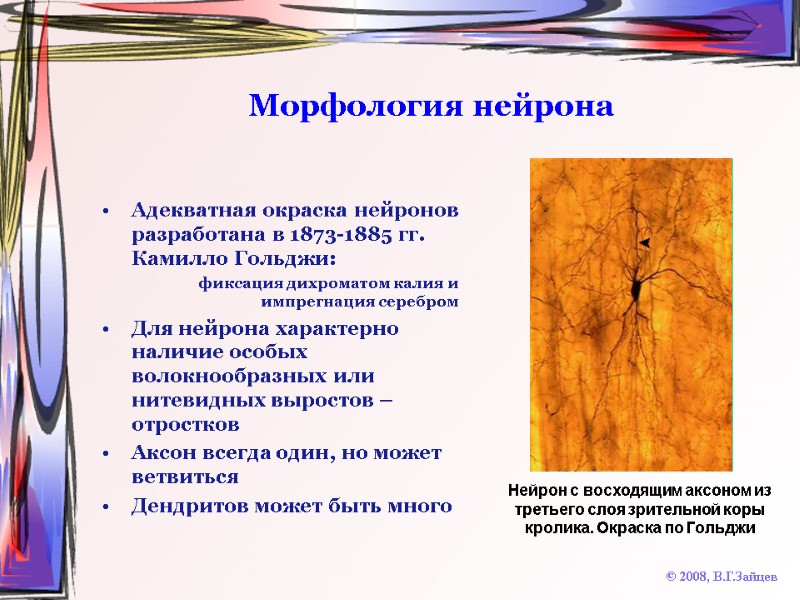 Морфология нейрона

• Адекватная окраска нейронов разработана в 1873-1885 гг. Камилло Гольджи:

фиксация дихроматом калия и импрегнация серебром

• Для нейрона характерно наличие особых волокнообразных или нитевидных выростов – отростков

• Аксон всегда один, но может ветвиться

• Дендритов может быть много

Нейрон с восходящим аксоном из третьего слоя зрительной коры кролика. Окраска по Гольджи

© 2008, В.Г.Зайцев